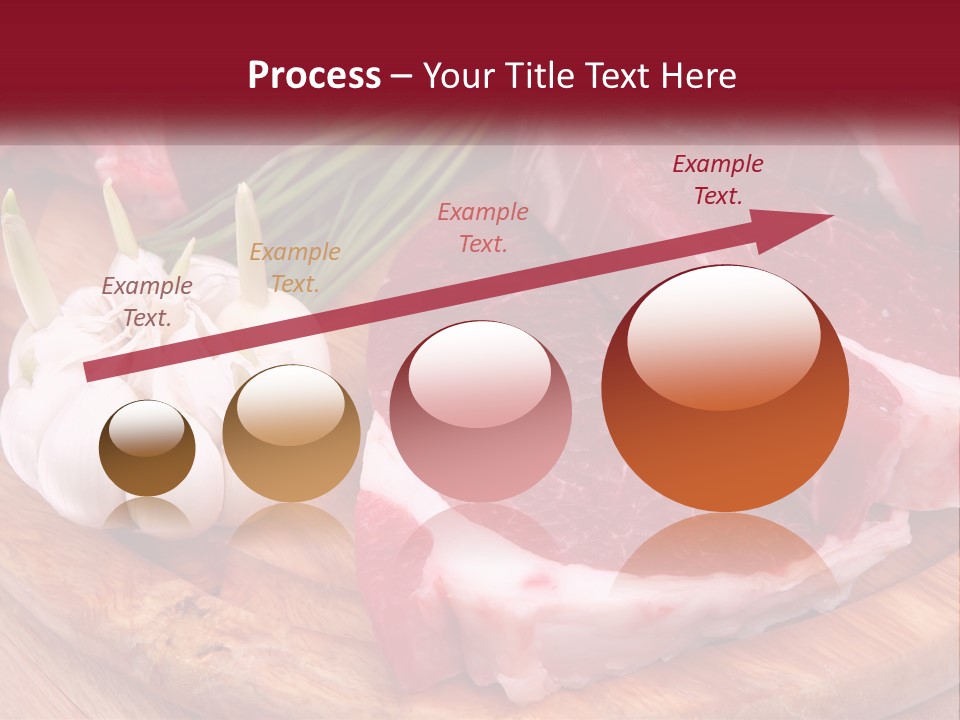 Process – Your Title Text Here

Example Text.

Example Text.

Example Text.

Example Text.